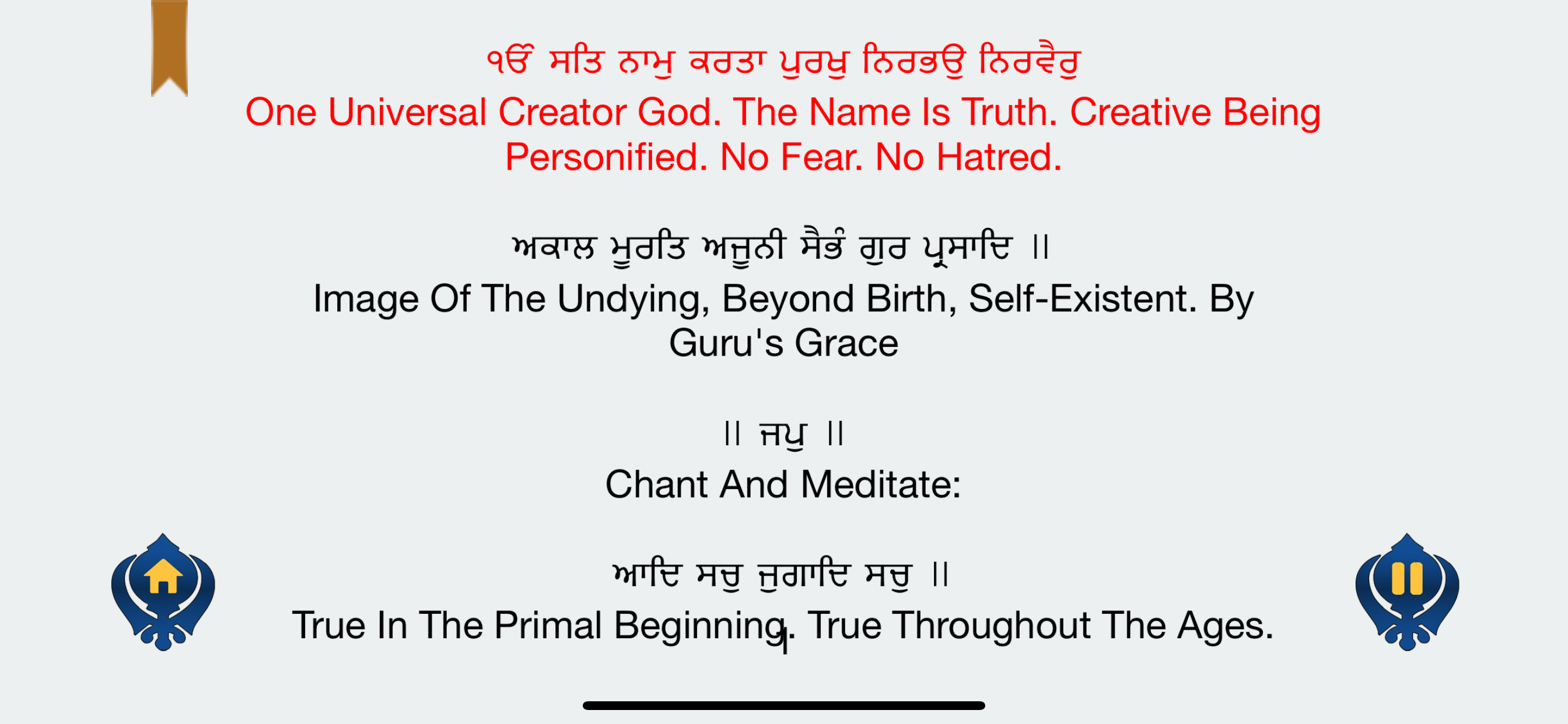 ੴ ਸਤਿ ਨਾਮੁ ਕਰਤਾ ਪੁਰਖੁ ਨਿਰਭਉ ਨਿਰਵੈਰੁ
One Universal Creator God. The Name Is Truth. Creative Being Personified. No Fear. No Hatred.

ਅਕਾਲ ਮੂਰਤਿ ਅਜੂਨੀ ਸੈਭੰ ਗੁਰ ਪ੍ਰਸਾਦਿ ॥
Image Of The Undying, Beyond Birth, Self-Existent. By Guru's Grace

॥ ਜਪੁ ॥
Chant And Meditate:

ਆਦਿ ਸਚੁ ਜੁਗਾਦਿ ਸਚੁ ॥
True In The Primal Beginning. True Throughout The Ages.